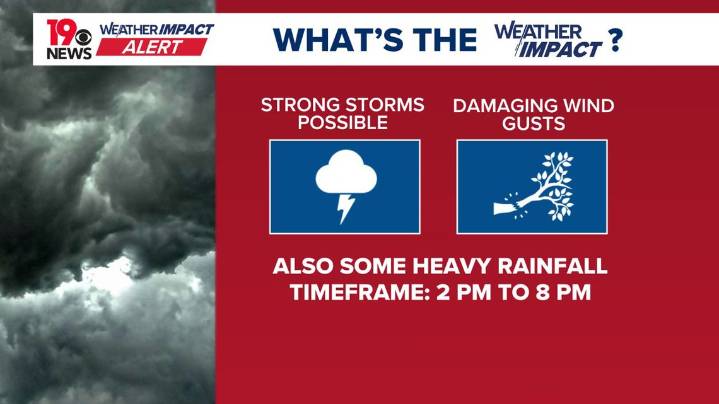 19 NEWS
WEATHER IMPACT ALERT

WHAT'S THE WEATHER IMPACT ?

STRONG STORMS POSSIBLE

DAMAGING WIND GUSTS

ALSO SOME HEAVY RAINFALL
TIMEFRAME: 2 PM TO 8 PM